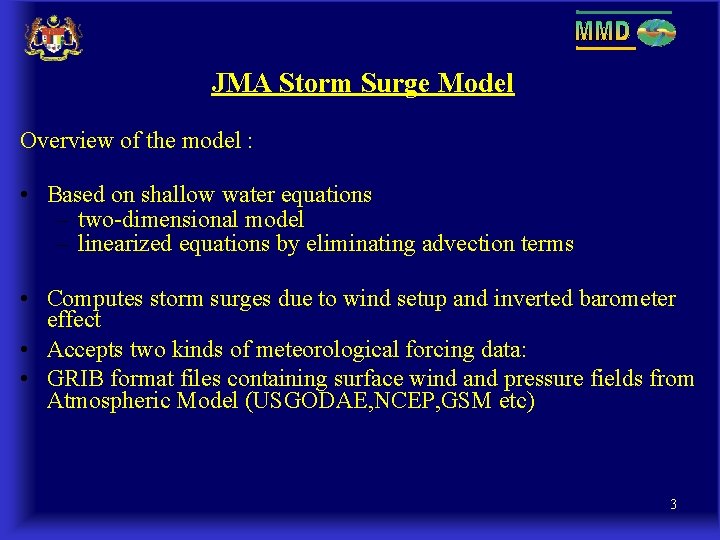 MMD

JMA Storm Surge Model

Overview of the model :

• Based on shallow water equations
– two-dimensional model
– linearized equations by eliminating advection terms

• Computes storm surges due to wind setup and inverted barometer effect
• Accepts two kinds of meteorological forcing data:
• GRIB format files containing surface wind and pressure fields from Atmospheric Model (USGODAE,NCEP,GSM etc)

3